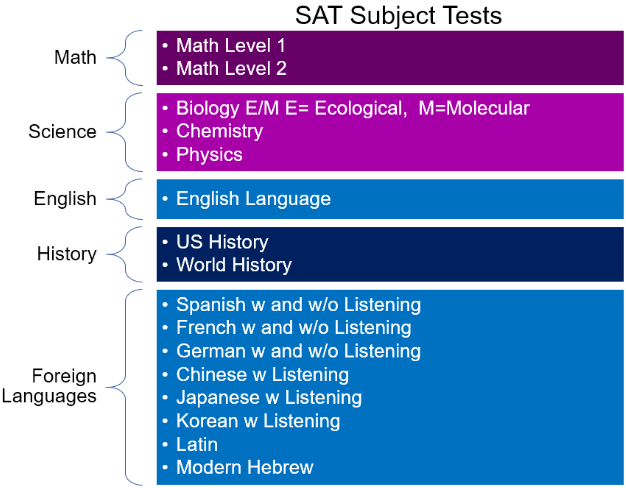 SAT Subject Tests

Math
• Math Level 1
• Math Level 2

Science
• Biology E/M E= Ecological, M=Molecular
• Chemistry
• Physics

English
• English Language

History
• US History
• World History

Foreign Languages
• Spanish w and w/o Listening
• French w and w/o Listening
• German w and w/o Listening
• Chinese w Listening
• Japanese w Listening
• Korean w Listening
• Latin
• Modern Hebrew